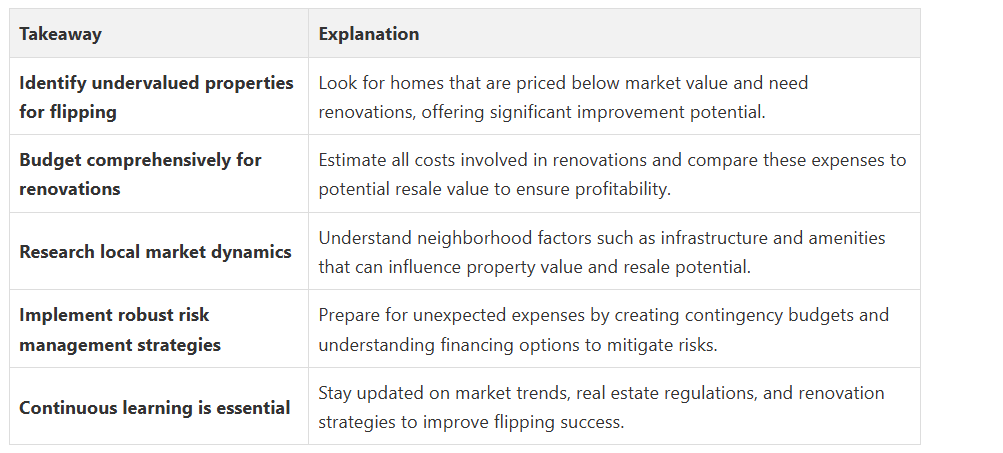 | Takeaway | Explanation |
|---|---|
| Identify undervalued properties for flipping | Look for homes that are priced below market value and need renovations, offering significant improvement potential. |
| Budget comprehensively for renovations | Estimate all costs involved in renovations and compare these expenses to potential resale value to ensure profitability. |
| Research local market dynamics | Understand neighborhood factors such as infrastructure and amenities that can influence property value and resale potential. |
| Implement robust risk management strategies | Prepare for unexpected expenses by creating contingency budgets and understanding financing options to mitigate risks. |
| Continuous learning is essential | Stay updated on market trends, real estate regulations, and renovation strategies to improve flipping success. |